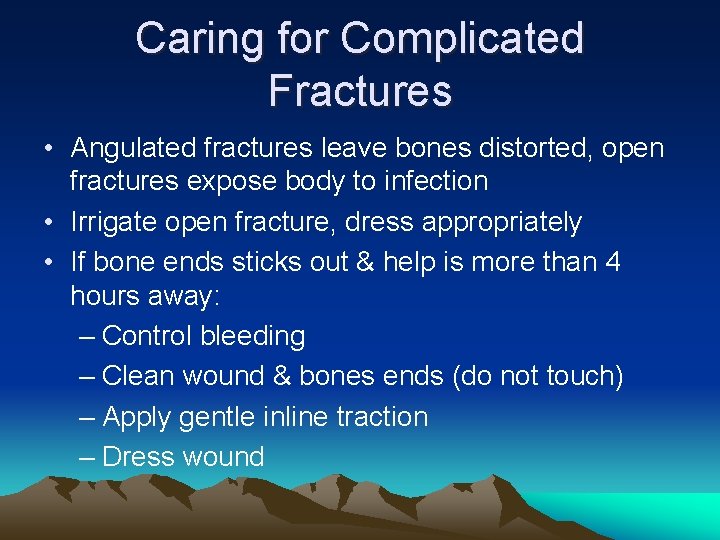 Caring for Complicated Fractures

• Angulated fractures leave bones distorted, open fractures expose body to infection
• Irrigate open fracture, dress appropriately
• If bone ends sticks out & help is more than 4 hours away:
– Control bleeding
– Clean wound & bones ends (do not touch)
– Apply gentle inline traction
– Dress wound